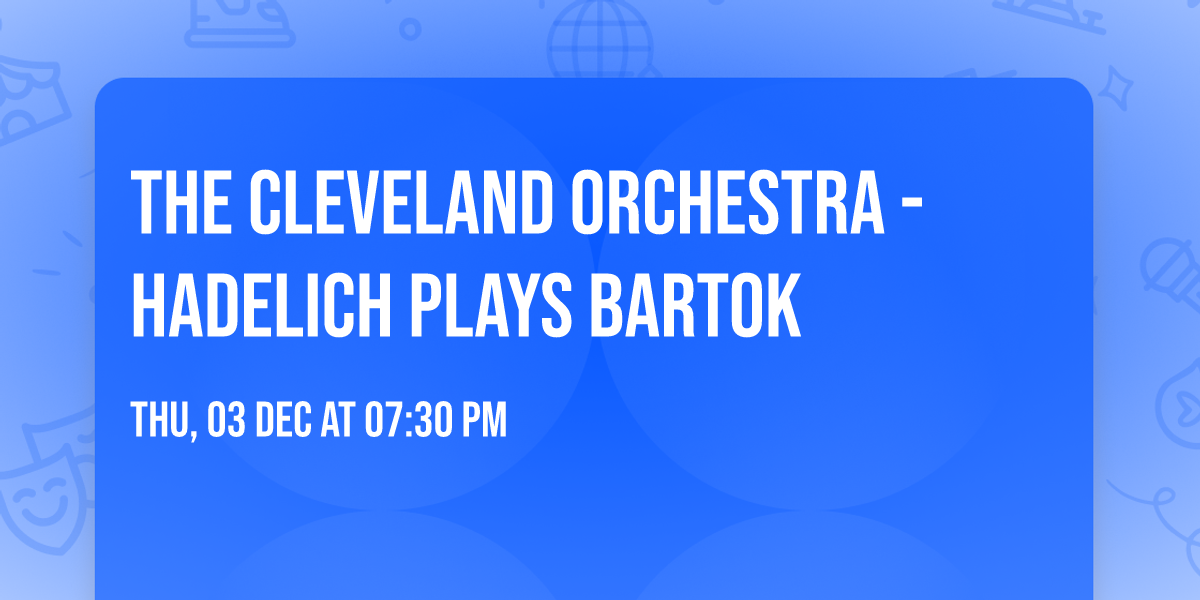 THE CLEVELAND ORCHESTRA - HADELICH PLAYS BARTOK

THU, 03 DEC AT 07:30 PM